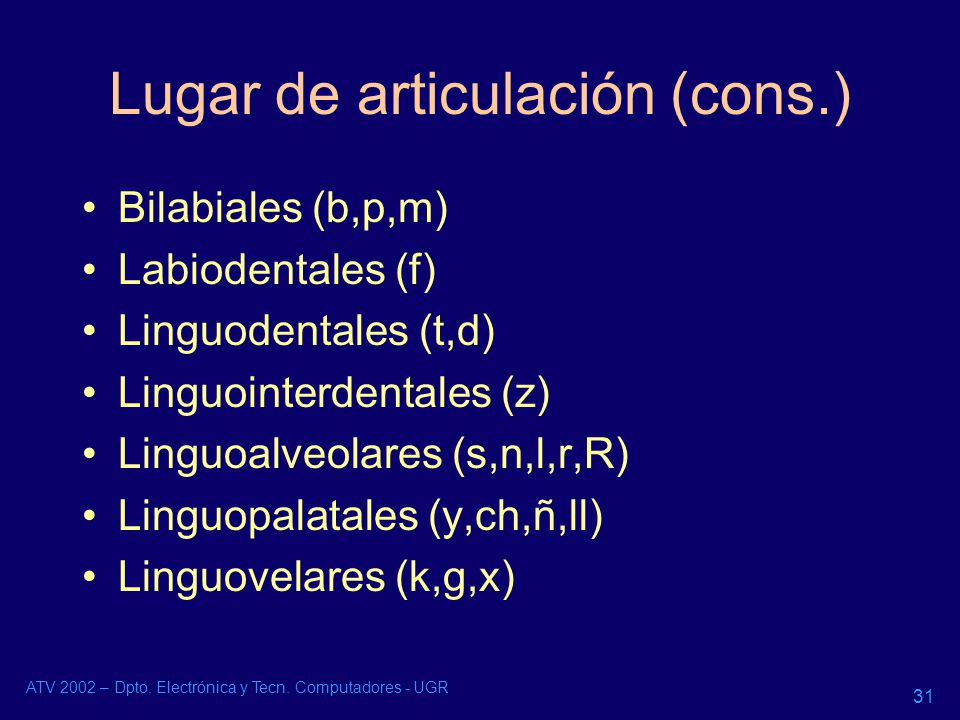 Lugar de articulación (cons.)

• Bilabiales (b,p,m)
• Labiodentales (f)
• Linguodentales (t,d)
• Linguointerdentales (z)
• Linguoalveolares (s,n,l,r,R)
• Linguopalatales (y,ch,ñ,ll)
• Linguovelares (k,g,x)

ATV 2002 – Dpto. Electrónica y Tecn. Computadores - UGR

31